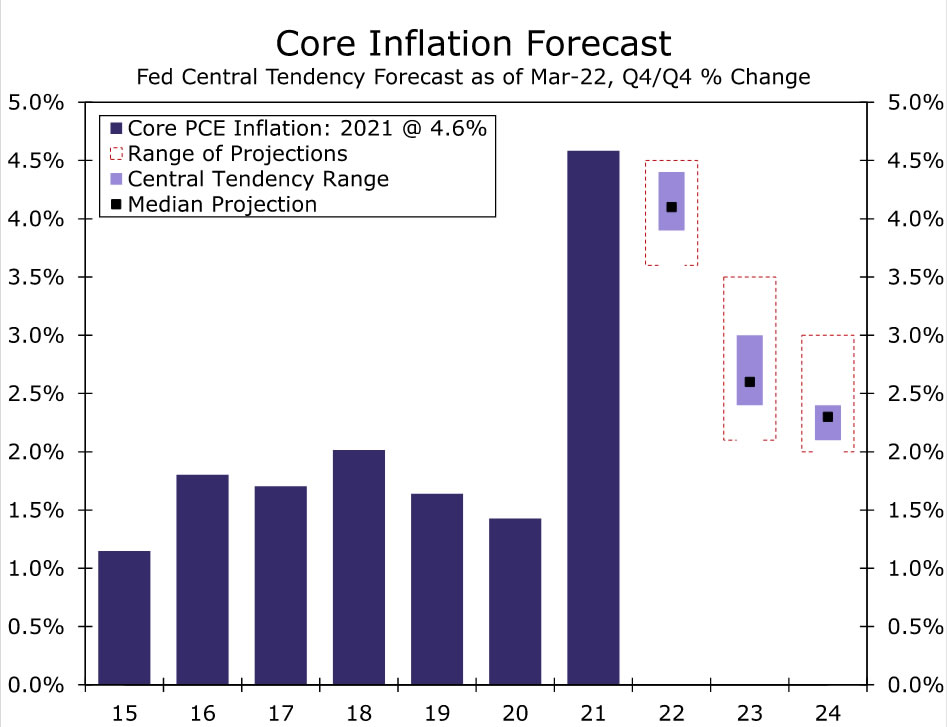 Core Inflation Forecast
Fed Central Tendency Forecast as of Mar-22, Q4/Q4 % Change

Core PCE Inflation: 2021 @ 4.6%
Range of Projections
Central Tendency Range
Median Projection

5.0%
4.5%
4.0%
3.5%
3.0%
2.5%
2.0%
1.5%
1.0%
0.5%
0.0%

5.0%
4.5%
4.0%
3.5%
3.0%
2.5%
2.0%
1.5%
1.0%
0.5%
0.0%

15 16 17 18 19 20 21 22 23 24